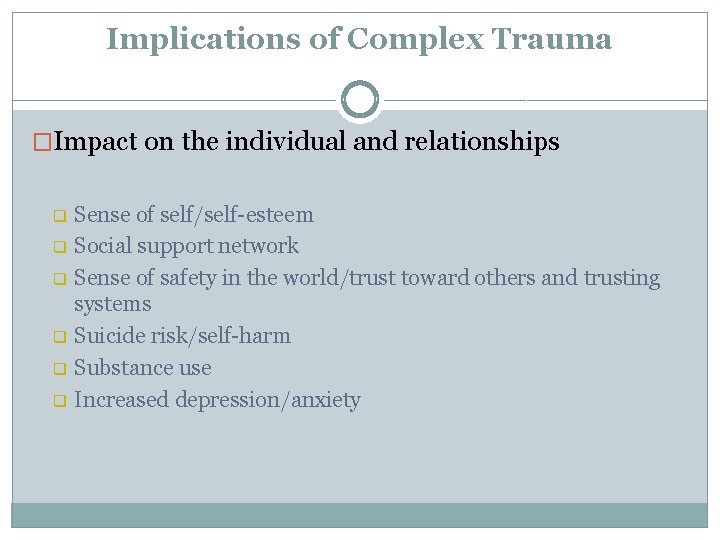 Implications of Complex Trauma

Impact on the individual and relationships

Sense of self/self-esteem
Social support network
Sense of safety in the world/trust toward others and trusting systems
Suicide risk/self-harm
Substance use
Increased depression/anxiety